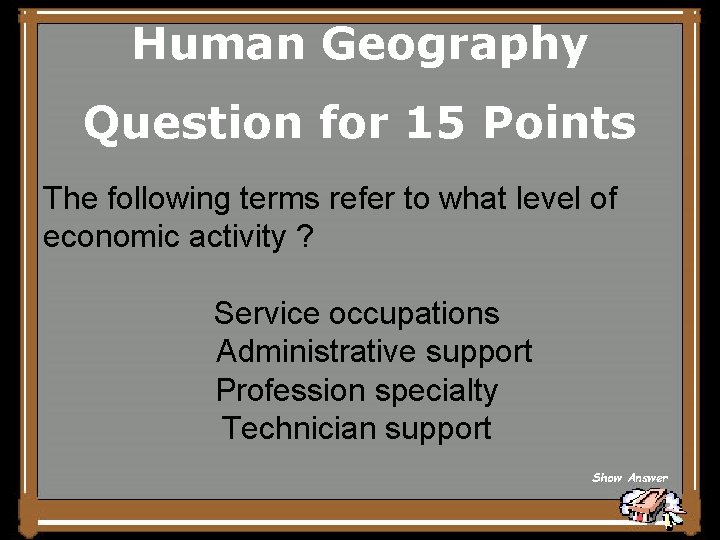 Human Geography

Question for 15 Points

The following terms refer to what level of economic activity ?

Service occupations
Administrative support
Profession specialty
Technician support

Show Answer